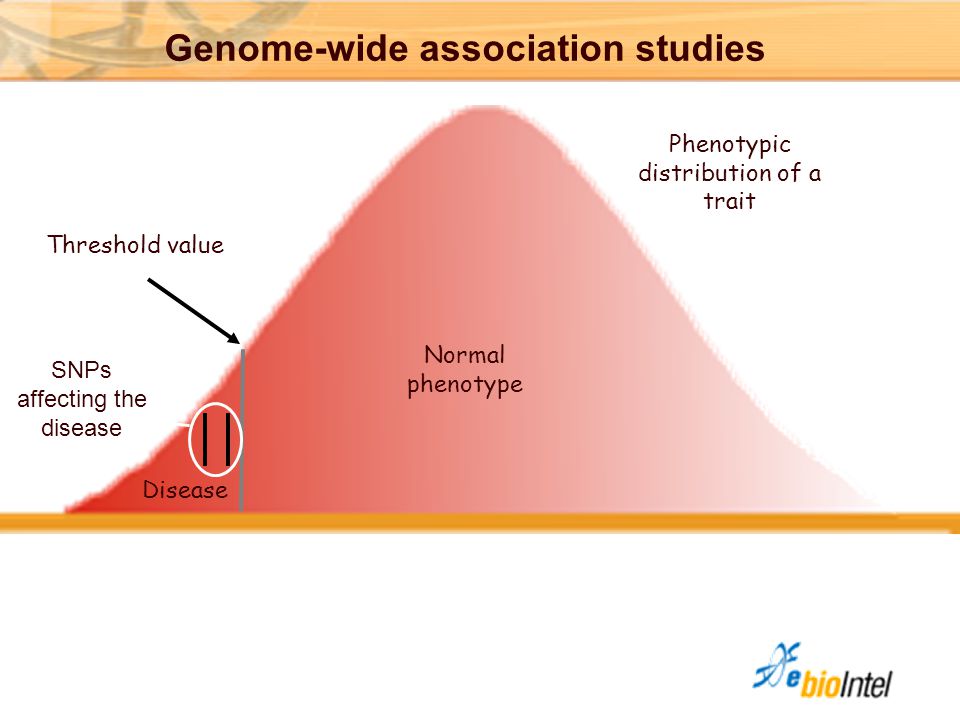 Genome-wide association studies

Phenotypic distribution of a trait

Threshold value

SNPs affecting the disease

Normal phenotype

Disease

ebioIntel